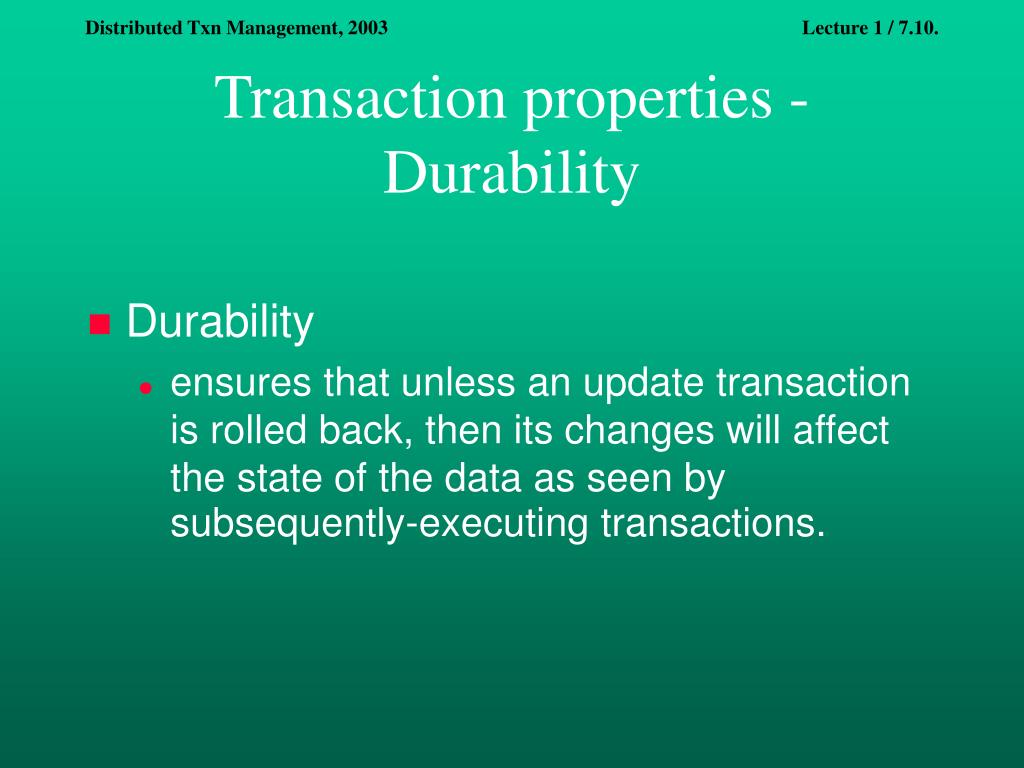 Distributed Txn Management, 2003

Lecture 1 / 7.10.

Transaction properties - Durability

Durability

ensures that unless an update transaction is rolled back, then its changes will affect the state of the data as seen by subsequently-executing transactions.